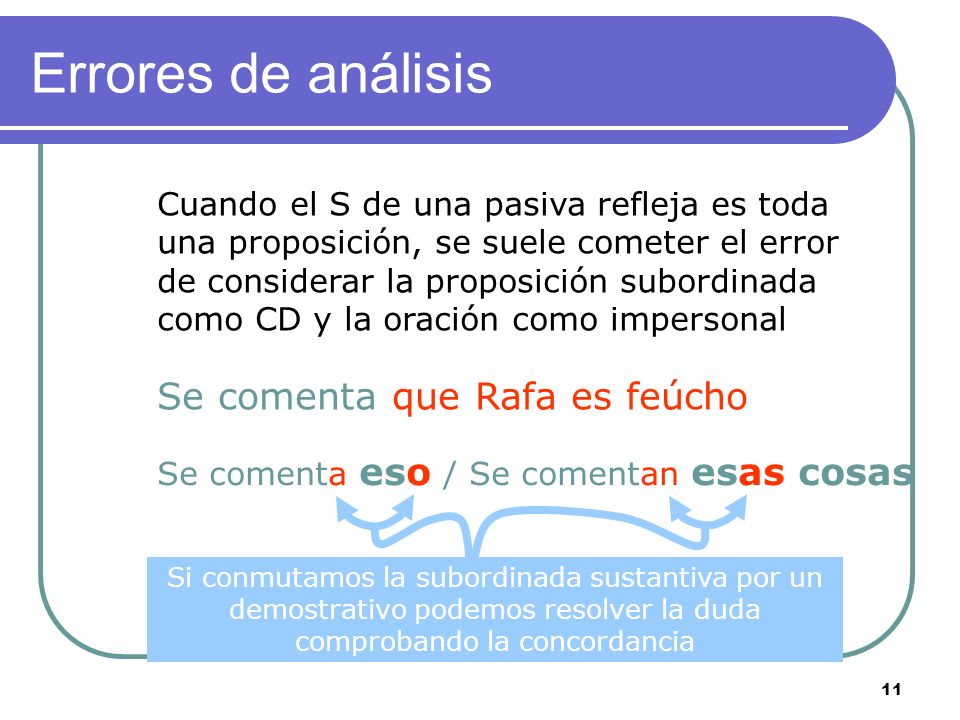 Errores de análisis

Cuando el S de una pasiva refleja es toda una proposición, se suele cometer el error de considerar la proposición subordinada como CD y la oración como impersonal

Se comenta que Rafa es feúcho

Se comenta eso / Se comentan esas cosas

Si conmutamos la subordinada sustantiva por un demostrativo podemos resolver la duda comprobando la concordancia

11